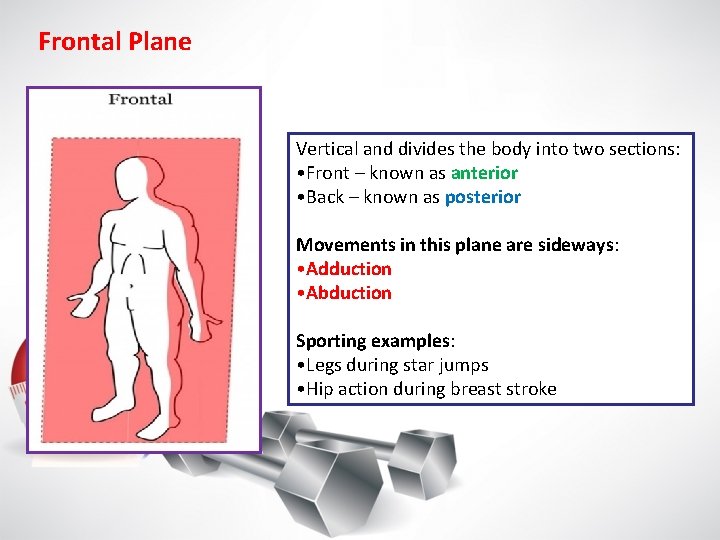 Frontal Plane

Frontal

Vertical and divides the body into two sections:
•Front – known as anterior
•Back – known as posterior

Movements in this plane are sideways:
•Adduction
•Abduction

Sporting examples:
•Legs during star jumps
•Hip action during breast stroke